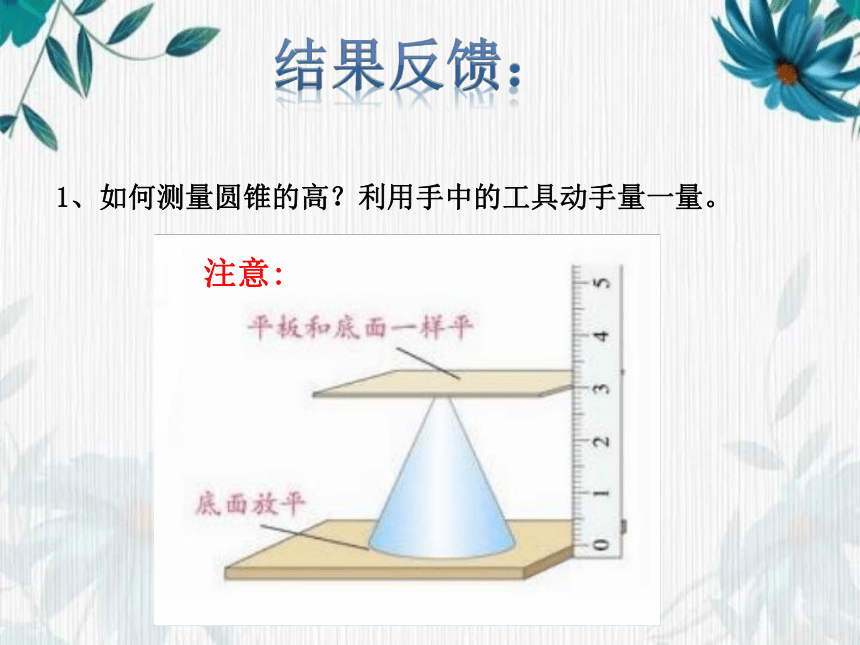 结果反馈：

1、如何测量圆锥的高？利用手中的工具动手量一量。

注意：

平板和底面一样平

底面放平

5
4
3
2
1
0